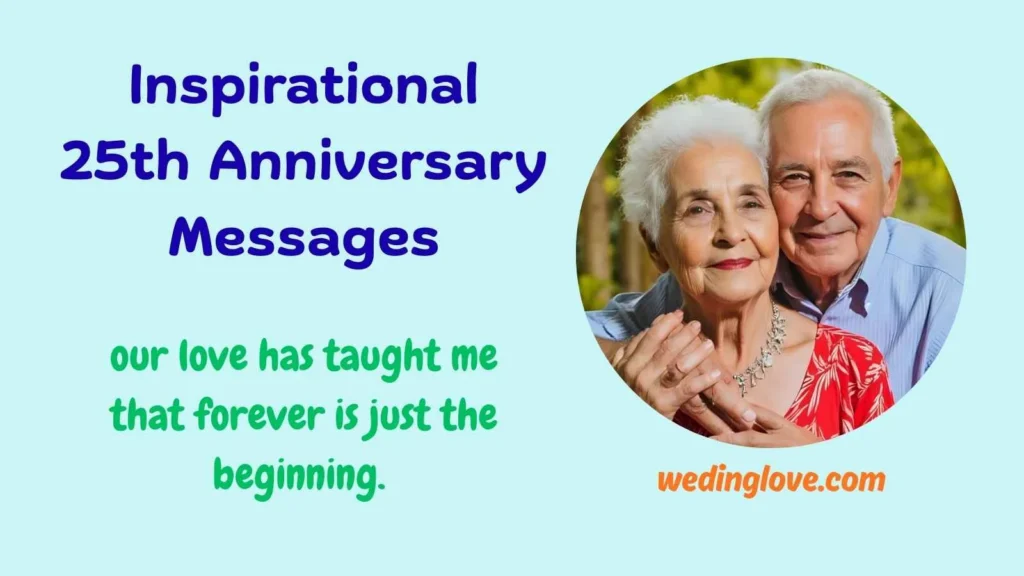 Inspirational 25th Anniversary Messages

our love has taught me that forever is just the beginning.

wedinglove.com